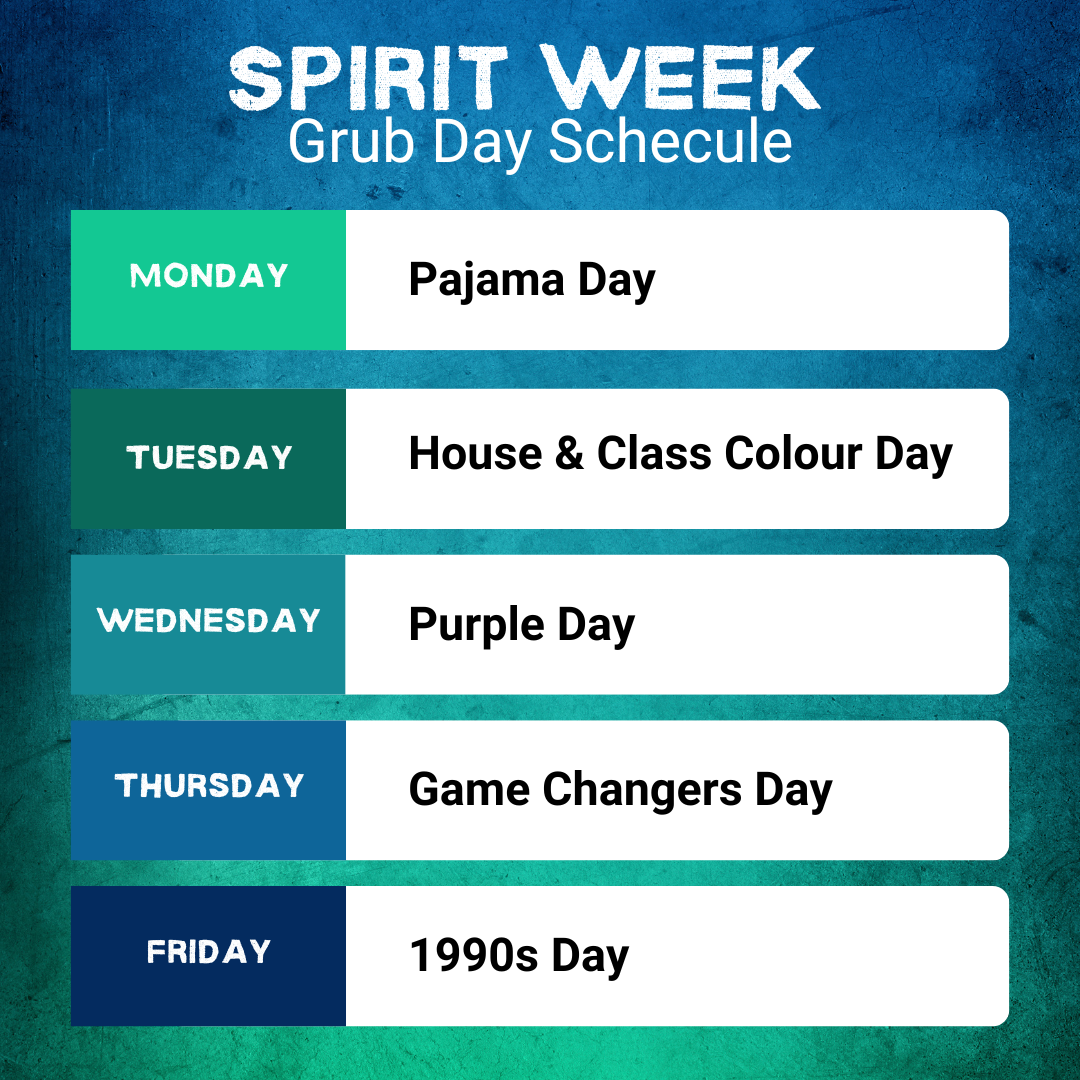 SPIRIT WEEK
Grub Day Schecule

| MONDAY | Pajama Day |
|---|---|
| TUESDAY | House & Class Colour Day |
| WEDNESDAY | Purple Day |
| THURSDAY | Game Changers Day |
| FRIDAY | 1990s Day |